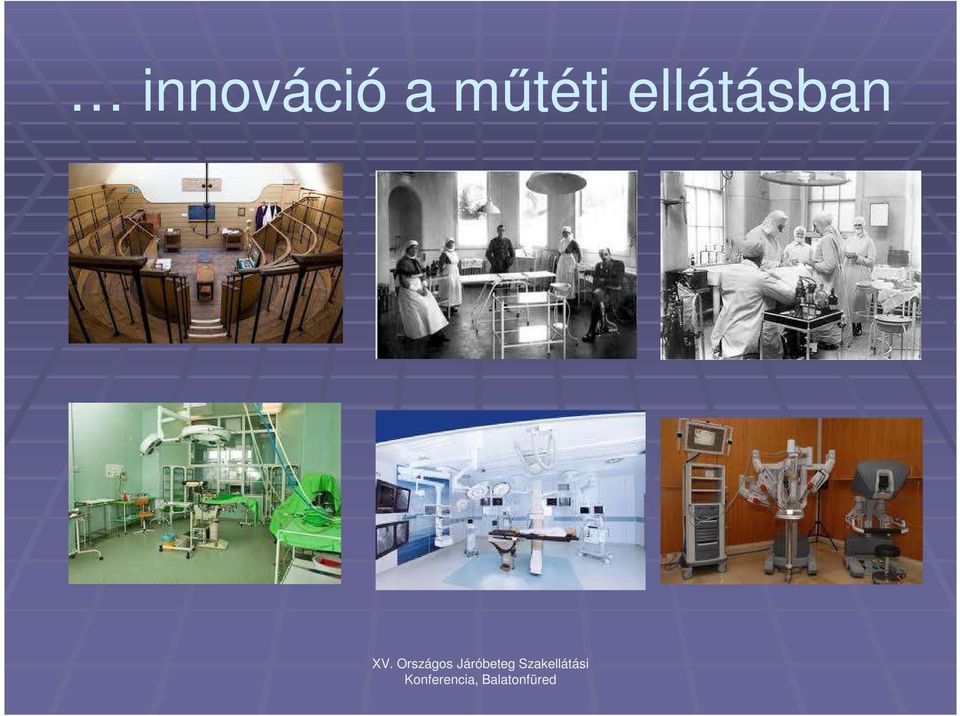 … innováció a műtéti ellátásban

XV. Országos Járóbeteg Szakellátási Konferencia, Balatonfüred